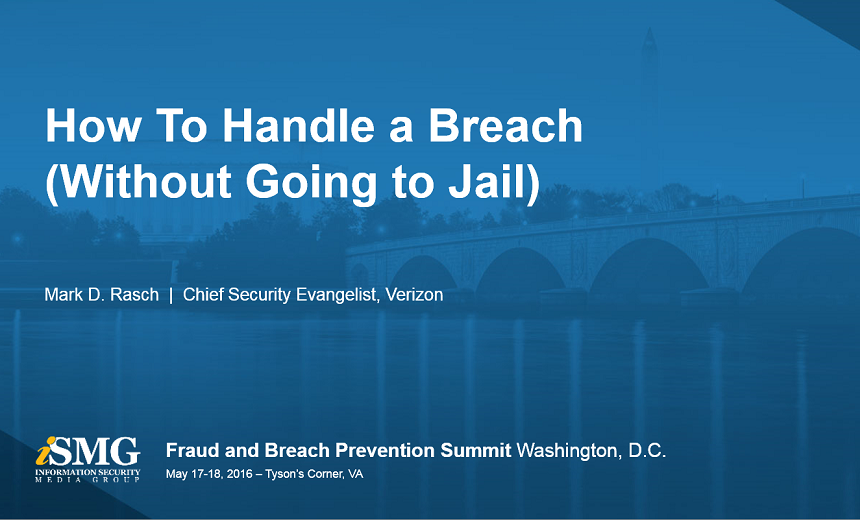 How To Handle a Breach
(Without Going to Jail)

Mark D. Rasch | Chief Security Evangelist, Verizon

iSMG
INFORMATION SECURITY
MEDIA GROUP

Fraud and Breach Prevention Summit Washington, D.C.
May 17-18, 2016 – Tyson's Corner, VA